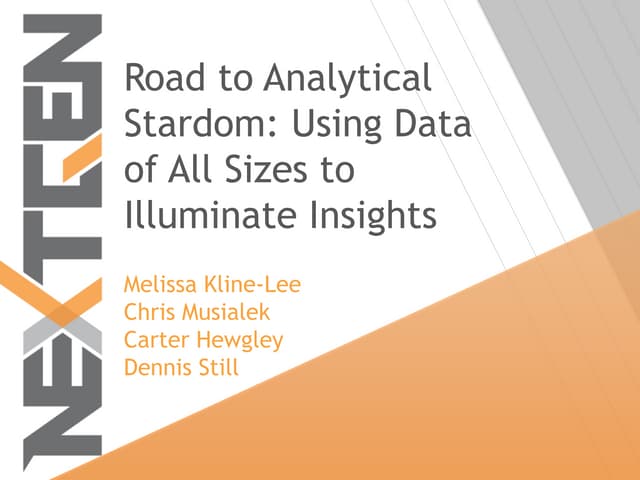 NEXTGEN

Road to Analytical Stardom: Using Data of All Sizes to Illuminate Insights

Melissa Kline-Lee
Chris Musialek
Carter Hewgley
Dennis Still